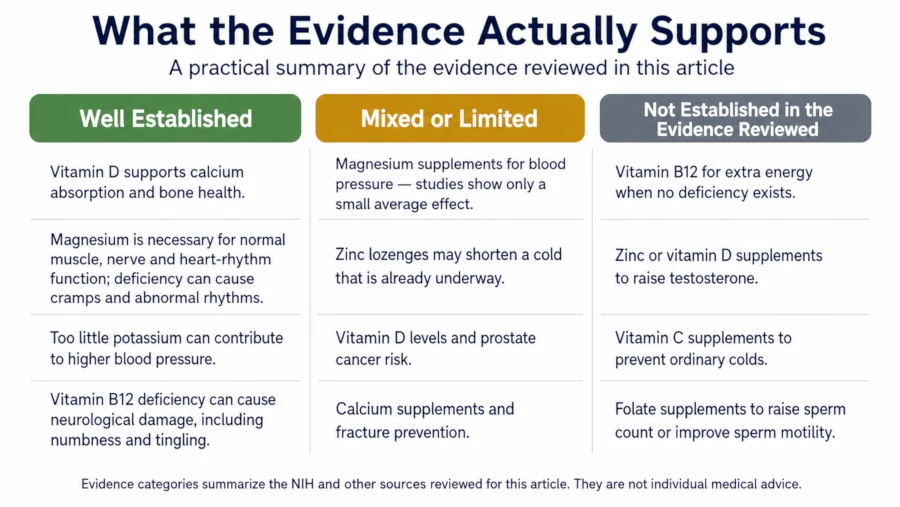 What the Evidence Actually Supports

A practical summary of the evidence reviewed in this article

| Well Established | Mixed or Limited | Not Established in the Evidence Reviewed |
|---|---|---|
| Vitamin D supports calcium absorption and bone health. | Magnesium supplements for blood pressure — studies show only a small average effect. | Vitamin B12 for extra energy when no deficiency exists. |
| Magnesium is necessary for normal muscle, nerve and heart-rhythm function; deficiency can cause cramps and abnormal rhythms. | Zinc lozenges may shorten a cold that is already underway. | Zinc or vitamin D supplements to raise testosterone. |
| Too little potassium can contribute to higher blood pressure. | Vitamin D levels and prostate cancer risk. | Vitamin C supplements to prevent ordinary colds. |
| Vitamin B12 deficiency can cause neurological damage, including numbness and tingling. | Calcium supplements and fracture prevention. | Folate supplements to raise sperm count or improve sperm motility. |

Evidence categories summarize the NIH and other sources reviewed for this article. They are not individual medical advice.